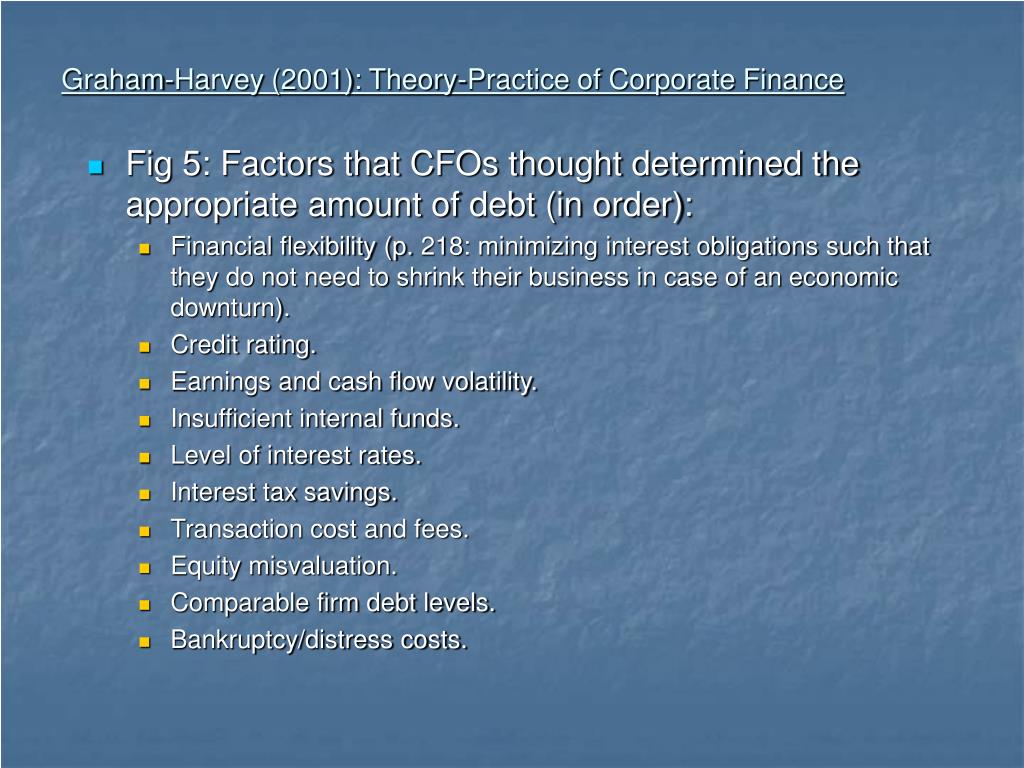 Graham-Harvey (2001): Theory-Practice of Corporate Finance

Fig 5: Factors that CFOs thought determined the appropriate amount of debt (in order):

Financial flexibility (p. 218: minimizing interest obligations such that they do not need to shrink their business in case of an economic downturn).

Credit rating.

Earnings and cash flow volatility.

Insufficient internal funds.

Level of interest rates.

Interest tax savings.

Transaction cost and fees.

Equity misvaluation.

Comparable firm debt levels.

Bankruptcy/distress costs.